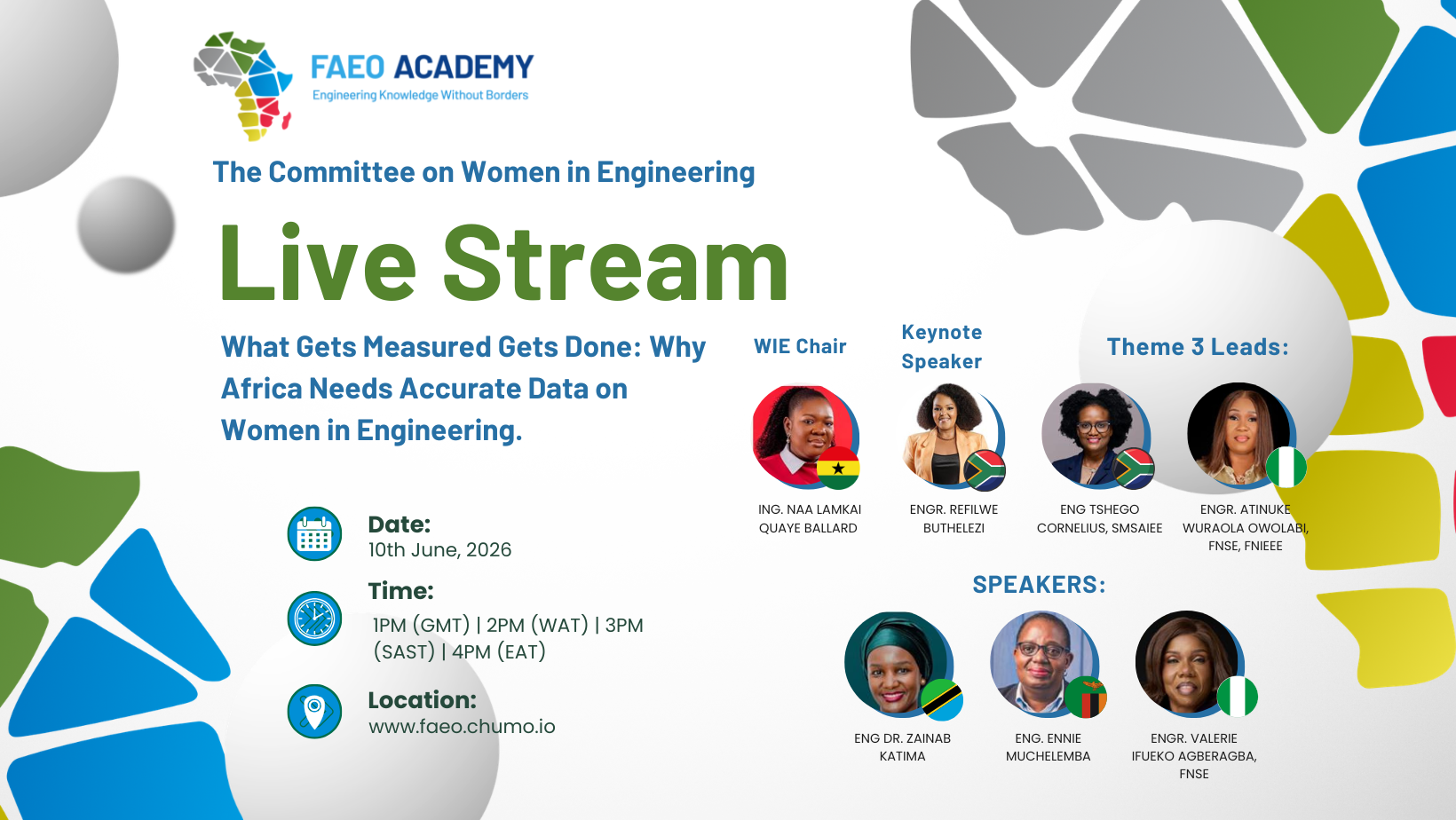 FAEO ACADEMY
Engineering Knowledge Without Borders

The Committee on Women in Engineering

Live Stream

What Gets Measured Gets Done: Why Africa Needs Accurate Data on Women in Engineering.

Date:
10th June, 2026

Time:
1PM (GMT) | 2PM (WAT) | 3PM (SAST) | 4PM (EAT)

Location:
www.faeo.chumo.io

WIE Chair

ING. NAA LAMKAI QUAYE BALLARD

Keynote Speaker

ENGR. REFILWE BUTHELEZI

Theme 3 Leads:

ENG TSHEGO CORNELIUS, SMSAIEE

ENGR. ATINUKE WURAOLA OWOLABI, FNSE, FNIEEE

SPEAKERS:

ENG DR. ZAINAB KATIMA

ENG. ENNIE MUCHELEMBA

ENGR. VALERIE IFUEKO AGBERAGBA, FNSE